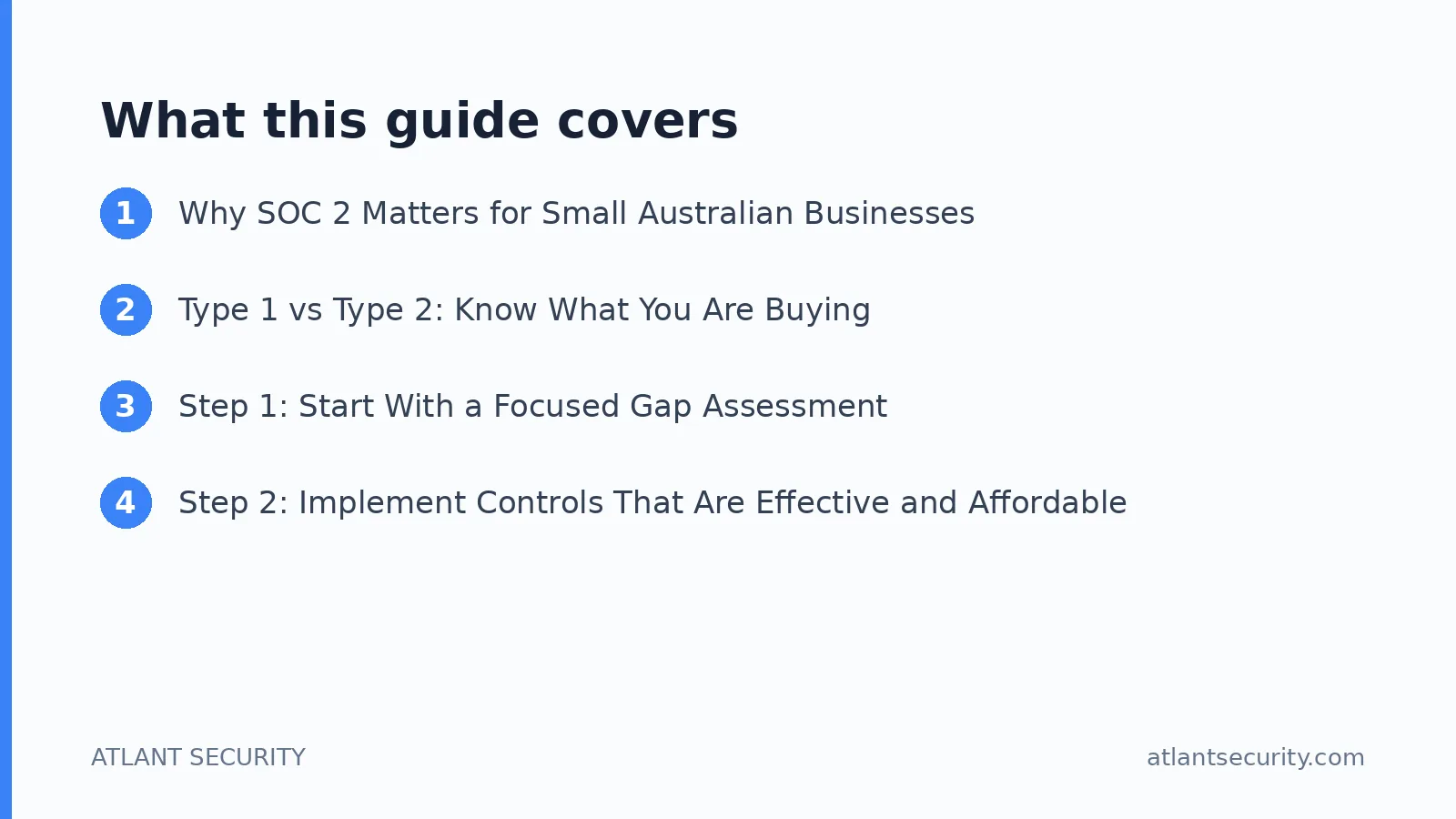 What this guide covers

1 Why SOC 2 Matters for Small Australian Businesses

2 Type 1 vs Type 2: Know What You Are Buying

3 Step 1: Start With a Focused Gap Assessment

4 Step 2: Implement Controls That Are Effective and Affordable

ATLANT SECURITY

atlantsecurity.com